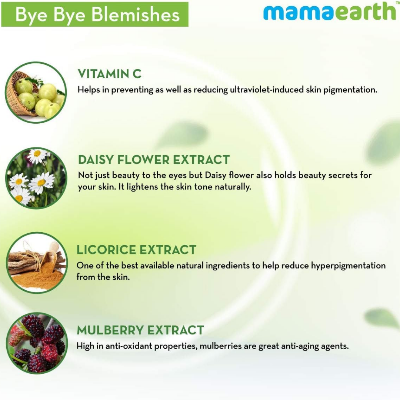 Bye Bye Blemishes

mamaearth™

VITAMIN C
Helps in preventing as well as reducing ultraviolet-induced skin pigmentation.

DAISY FLOWER EXTRACT
Not just beauty to the eyes but Daisy flower also holds beauty secrets for your skin. It lightens the skin tone naturally.

LICORICE EXTRACT
One of the best available natural ingredients to help reduce hyperpigmentation from the skin.

MULBERRY EXTRACT
High in anti-oxidant properties, mulberries are great anti-aging agents.